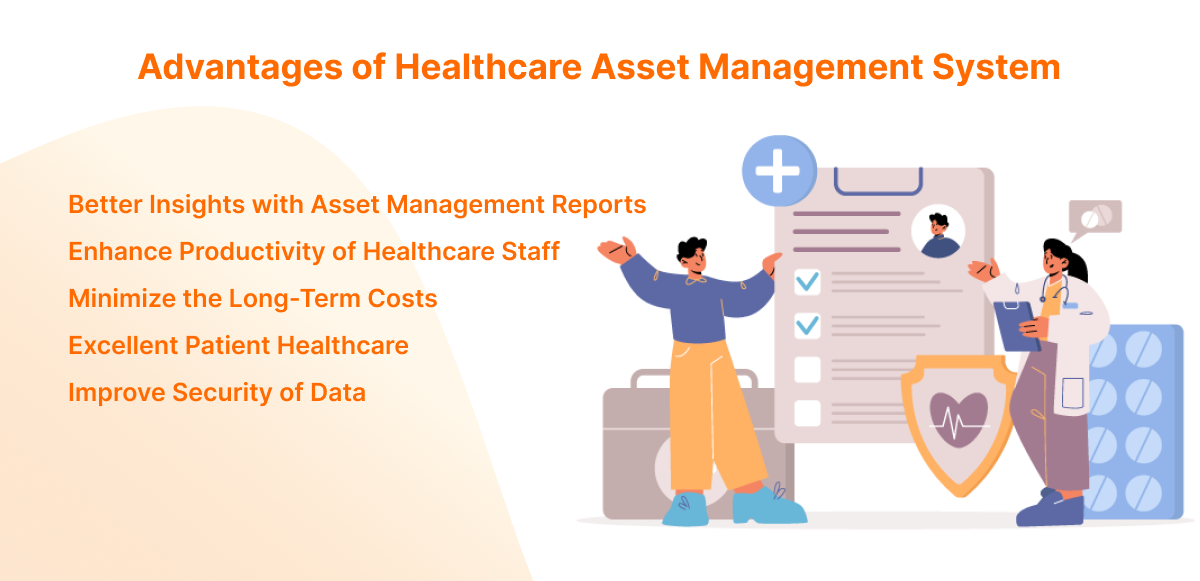 Advantages of Healthcare Asset Management System

Better Insights with Asset Management Reports
Enhance Productivity of Healthcare Staff
Minimize the Long-Term Costs
Excellent Patient Healthcare
Improve Security of Data